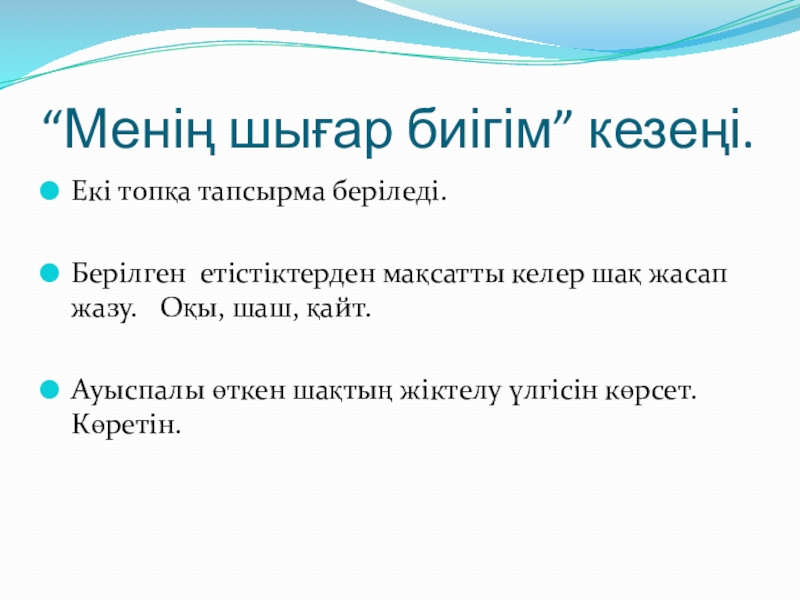 “Менің шығар биігім” кезеңі.

Екі топқа тапсырма беріледі.

Берілген етістіктерден мақсатты келер шақ жасап жазу. Оқы, шаш, қайт.

Ауыспалы өткен шақтың жіктелу үлгісін көрсет. Көретін.